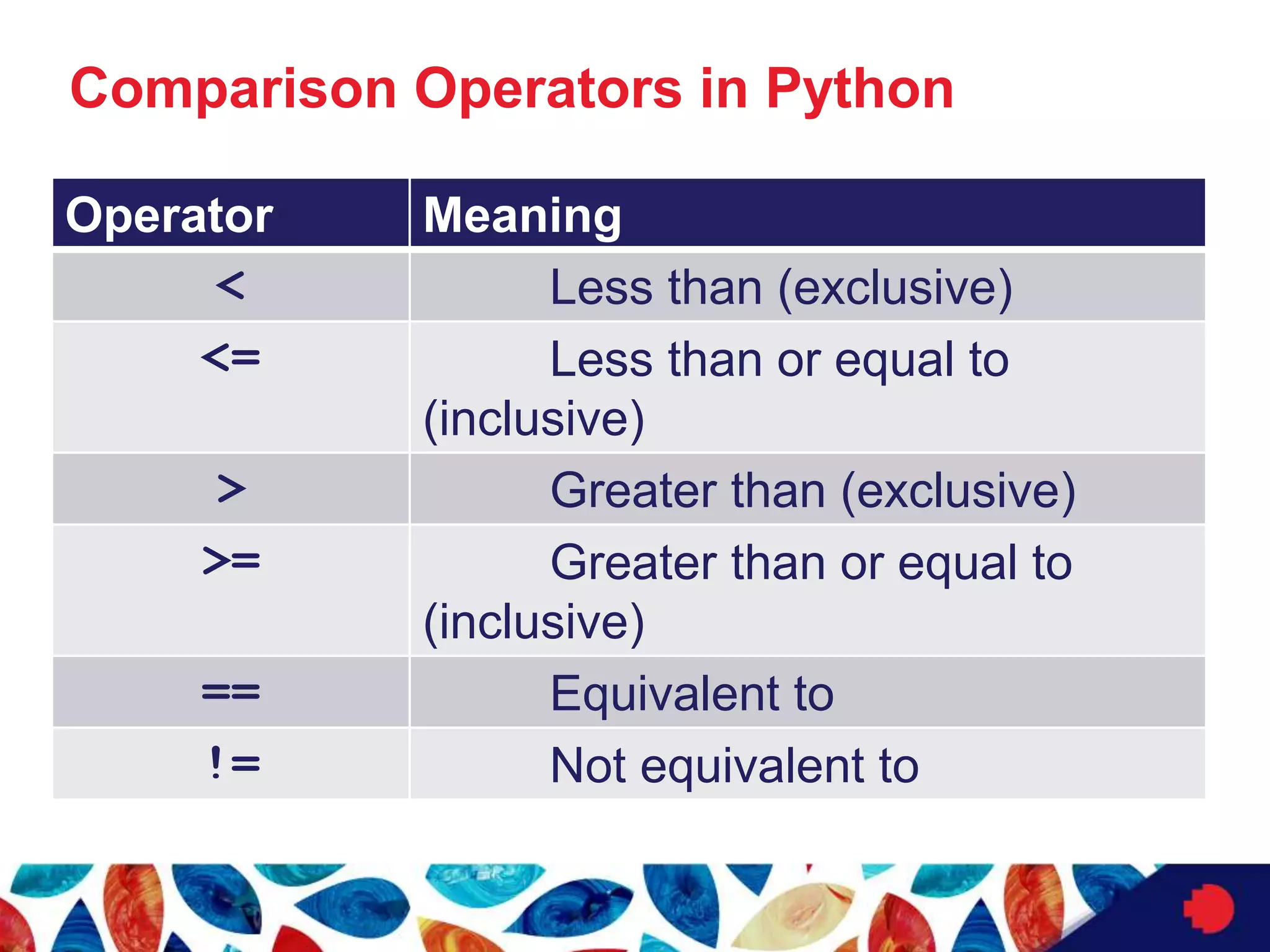 Comparison Operators in Python

| Operator | Meaning |
|---|---|
| < | Less than (exclusive) |
| <= | Less than or equal to (inclusive) |
| > | Greater than (exclusive) |
| >= | Greater than or equal to (inclusive) |
| == | Equivalent to |
| != | Not equivalent to |